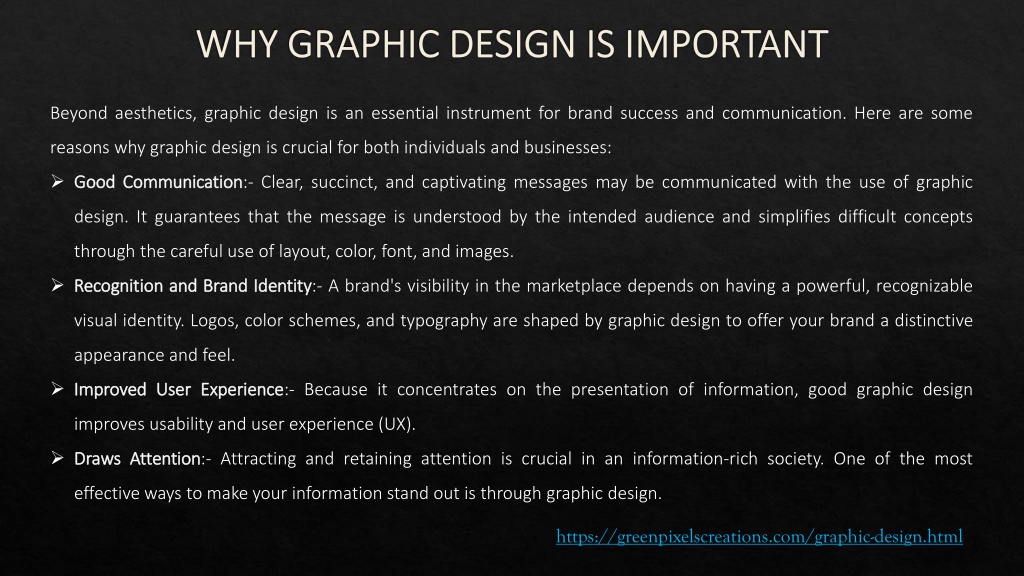 WHY GRAPHIC DESIGN IS IMPORTANT

Beyond aesthetics, graphic design is an essential instrument for brand success and communication. Here are some reasons why graphic design is crucial for both individuals and businesses:

➢ Good Communication:- Clear, succinct, and captivating messages may be communicated with the use of graphic design. It guarantees that the message is understood by the intended audience and simplifies difficult concepts through the careful use of layout, color, font, and images.

➢ Recognition and Brand Identity:- A brand's visibility in the marketplace depends on having a powerful, recognizable visual identity. Logos, color schemes, and typography are shaped by graphic design to offer your brand a distinctive appearance and feel.

➢ Improved User Experience:- Because it concentrates on the presentation of information, good graphic design improves usability and user experience (UX).

➢ Draws Attention:- Attracting and retaining attention is crucial in an information-rich society. One of the most effective ways to make your information stand out is through graphic design.

https://greenpixelscreations.com/graphic-design.html